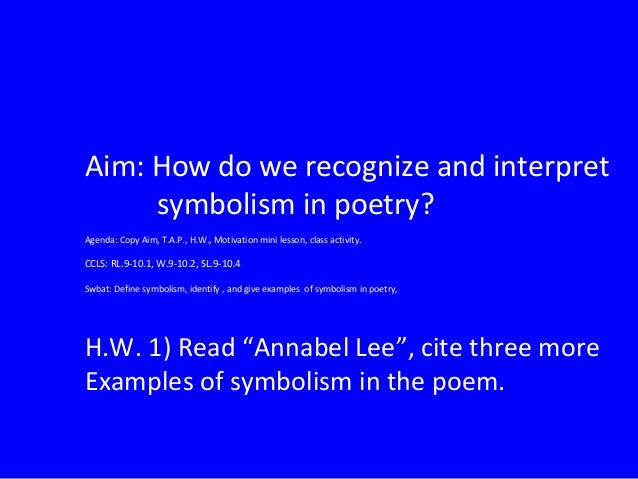 Aim: How do we recognize and interpret symbolism in poetry?

Agenda: Copy Aim, T.A.P., H.W., Motivation mini lesson, class activity.

CCLS: RL.9-10.1, W.9-10.2, SL.9-10.4

Swbat: Define symbolism, identify , and give examples of symbolism in poetry,

H.W. 1) Read “Annabel Lee”, cite three more Examples of symbolism in the poem.